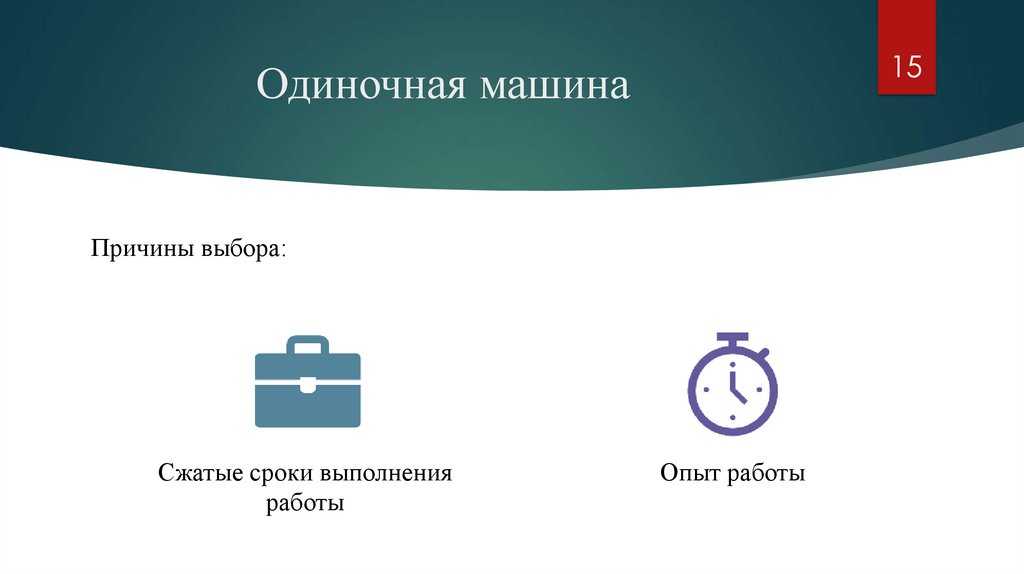 Одиночная машина

15

Причины выбора:

Сжатые сроки выполнения работы

Опыт работы